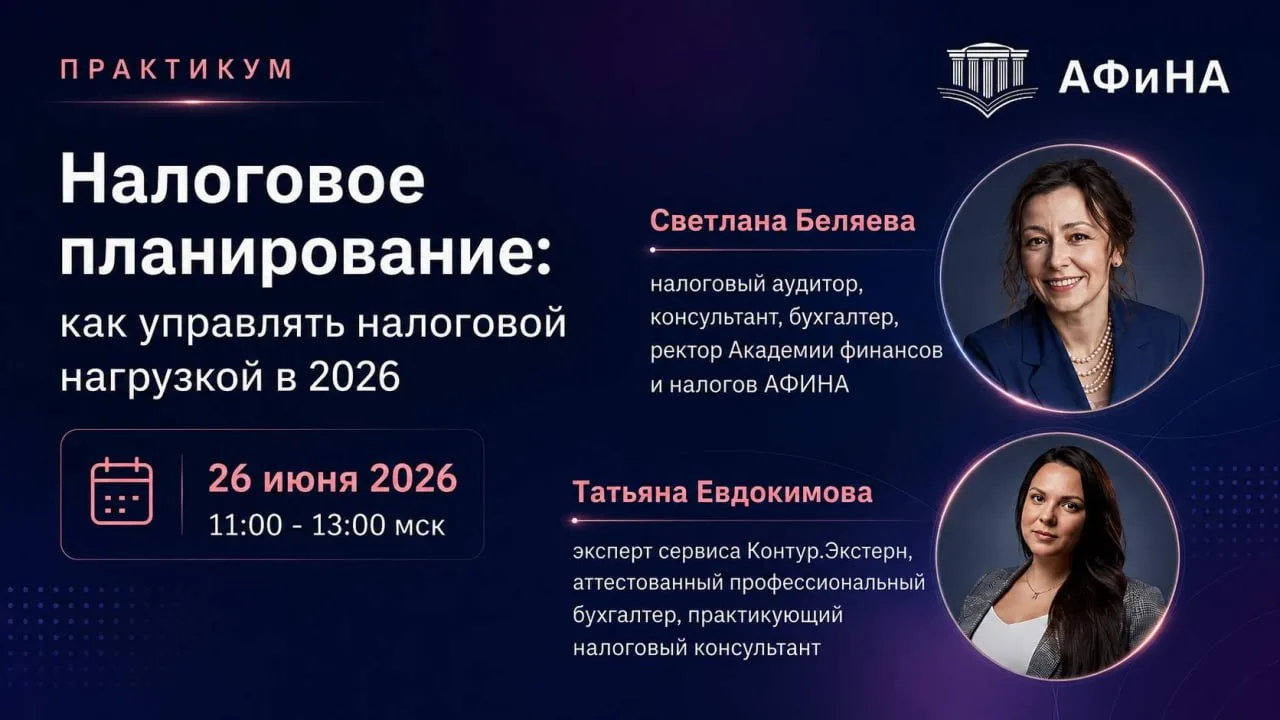 ПРАКТИКУМ

АФиНА

Налоговое планирование:

как управлять налоговой нагрузкой в 2026

26 июня 2026
11:00 - 13:00 мск

Светлана Беляева

налоговый аудитор, консультант, бухгалтер, ректор Академии финансов и налогов АФИНА

Татьяна Евдокимова

эксперт сервиса Контур.Экстерн, аттестованный профессиональный бухгалтер, практикующий налоговый консультант